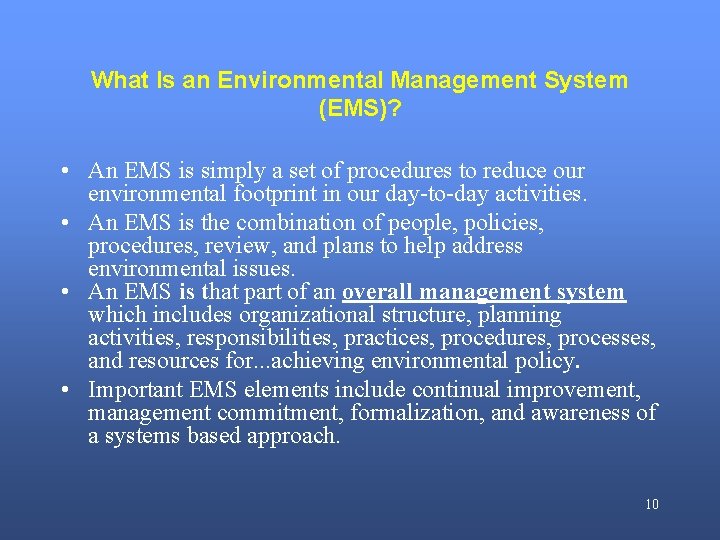 What Is an Environmental Management System (EMS)?

• An EMS is simply a set of procedures to reduce our environmental footprint in our day-to-day activities.

• An EMS is the combination of people, policies, procedures, review, and plans to help address environmental issues.

• An EMS is that part of an overall management system which includes organizational structure, planning activities, responsibilities, practices, procedures, processes, and resources for...achieving environmental policy.

• Important EMS elements include continual improvement, management commitment, formalization, and awareness of a systems based approach.

10